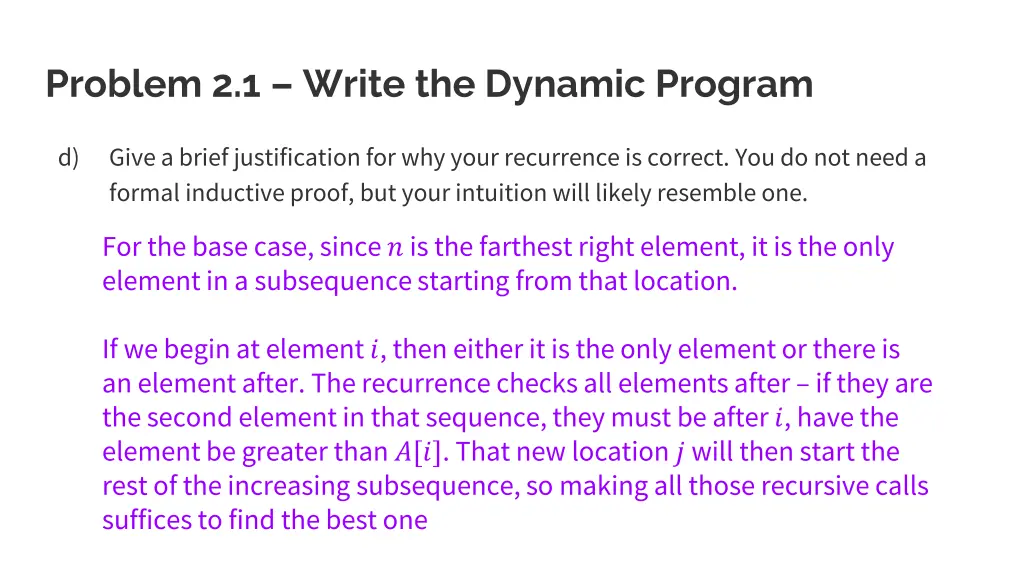 Problem 2.1 – Write the Dynamic Program

d) Give a brief justification for why your recurrence is correct. You do not need a formal inductive proof, but your intuition will likely resemble one.

For the base case, since $n$ is the farthest right element, it is the only element in a subsequence starting from that location.

If we begin at element $i$, then either it is the only element or there is an element after. The recurrence checks all elements after – if they are the second element in that sequence, they must be after $i$, have the element be greater than $A[i]$. That new location $j$ will then start the rest of the increasing subsequence, so making all those recursive calls suffices to find the best one